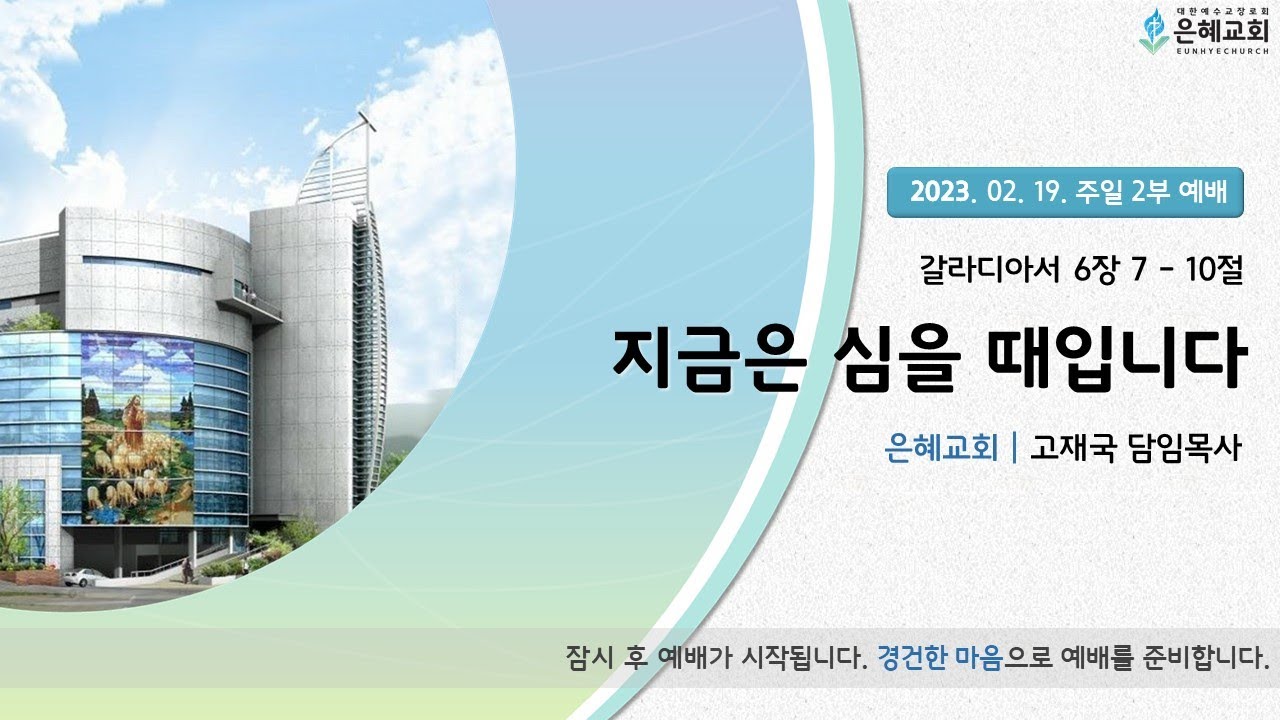 대한예수교장로회
은혜교회
EUNHYECHURCH

2023. 02. 19. 주일 2부 예배

갈라디아서 6장 7 - 10절

지금은 심을 때입니다

은혜교회 | 고재국 담임목사

잠시 후 예배가 시작됩니다. 경건한 마음으로 예배를 준비합니다.